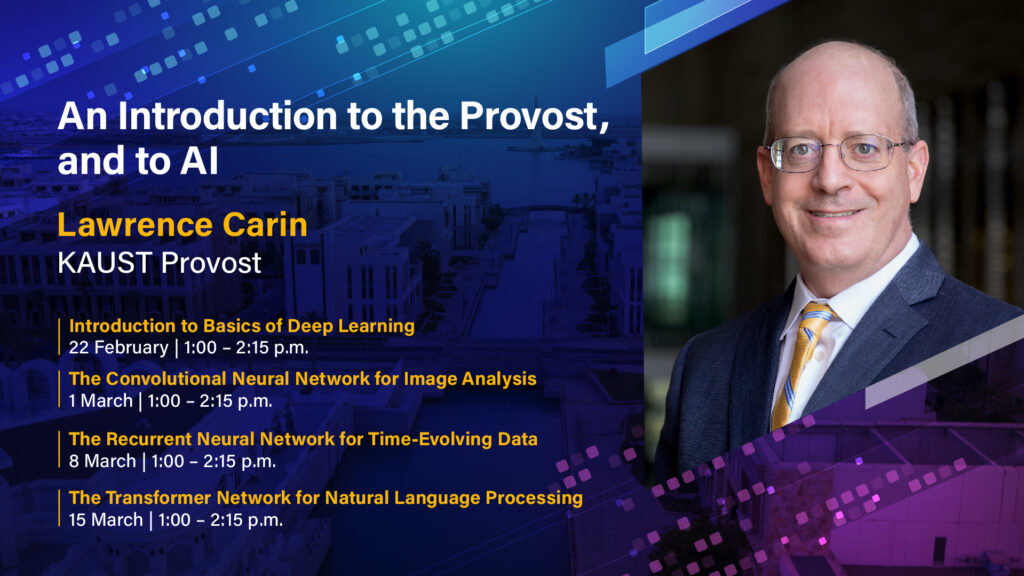 An Introduction to the Provost, and to AI

Lawrence Carin
KAUST Provost

Introduction to Basics of Deep Learning
22 February | 1:00 – 2:15 p.m.

The Convolutional Neural Network for Image Analysis
1 March | 1:00 – 2:15 p.m.

The Recurrent Neural Network for Time-Evolving Data
8 March | 1:00 – 2:15 p.m.

The Transformer Network for Natural Language Processing
15 March | 1:00 – 2:15 p.m.